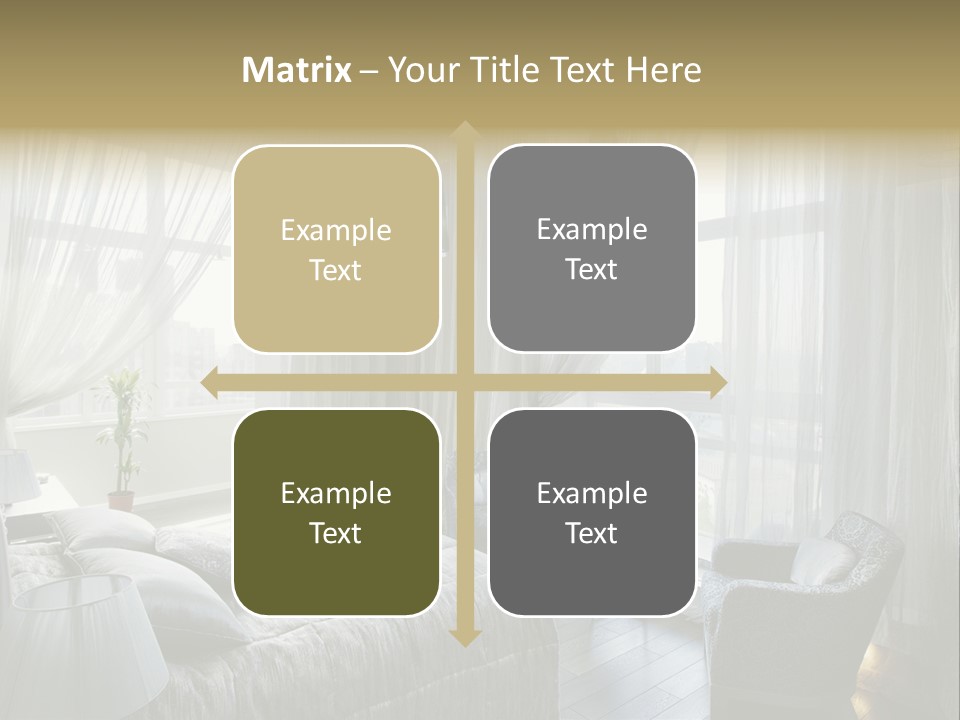 Matrix – Your Title Text Here

Example Text

Example Text

Example Text

Example Text